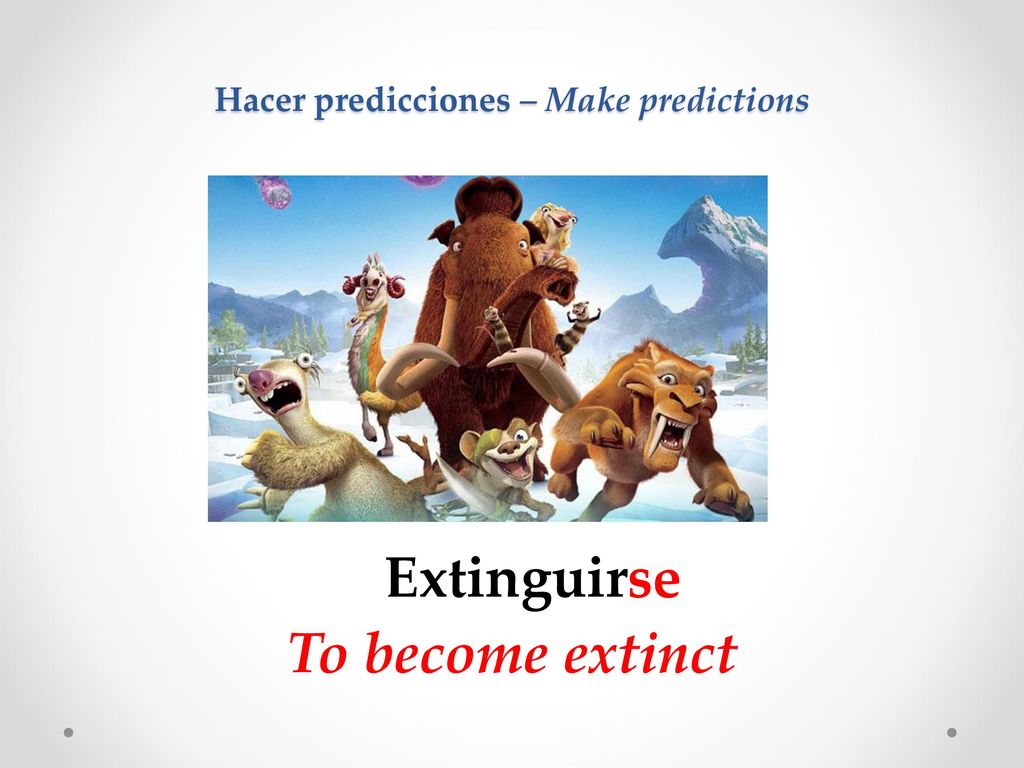 Hacer predicciones – Make predictions

Extinguirse
To become extinct